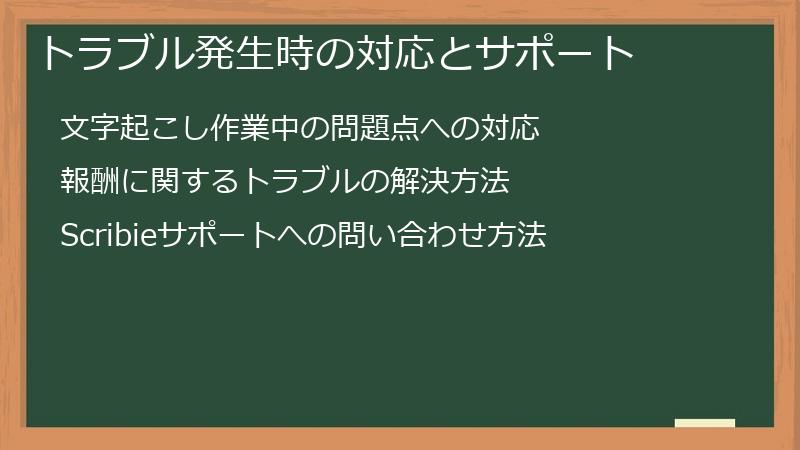 トラブル発生時の対応とサポート

文字起こし作業中の問題点への対応

報酬に関するトラブルの解決方法

Scribieサポートへの問い合わせ方法